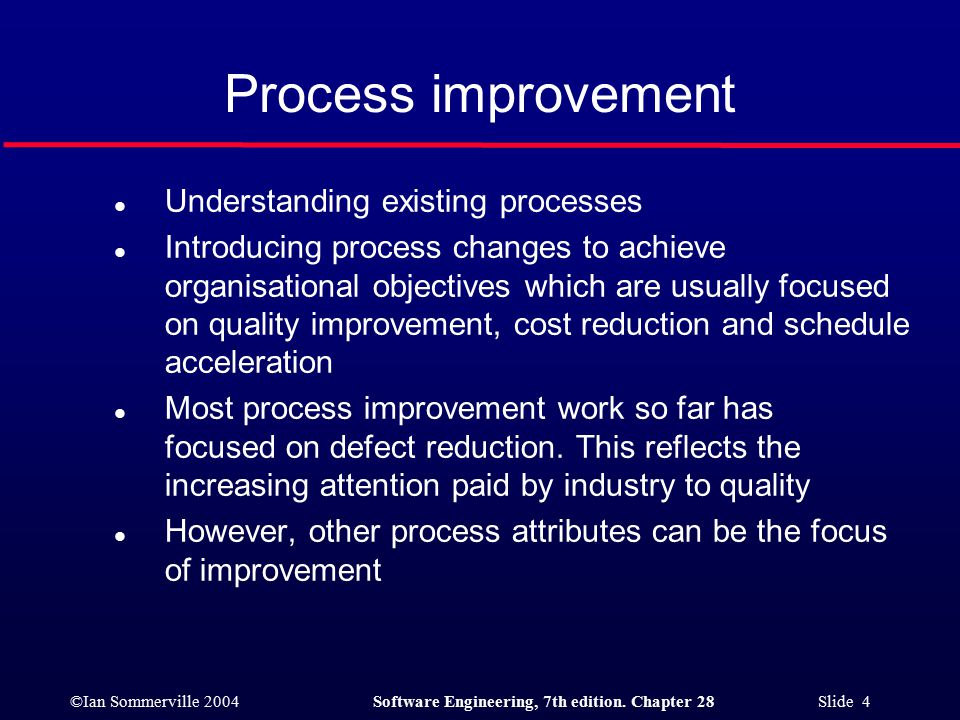 Process improvement

- Understanding existing processes
- Introducing process changes to achieve organisational objectives which are usually focused on quality improvement, cost reduction and schedule acceleration
- Most process improvement work so far has focused on defect reduction. This reflects the increasing attention paid by industry to quality
- However, other process attributes can be the focus of improvement

©Ian Sommerville 2004 Software Engineering, 7th edition. Chapter 28 Slide 4